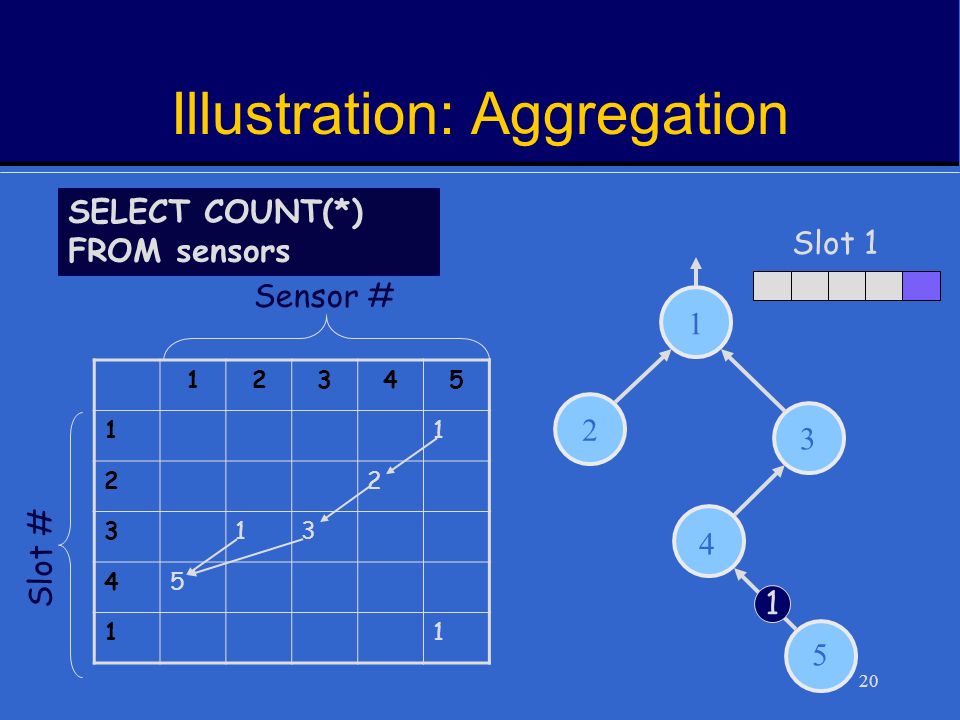 Illustration: Aggregation

SELECT COUNT(*)
FROM sensors

Sensor #

Slot #

|   | 1 | 2 | 3 | 4 | 5 |
|---|---|---|---|---|---|
| 1 |   |   |   |   | 1 |
| 2 |   |   |   | 2 |   |
| 3 |   | 1 | 3 |   |   |
| 4 | 5 |   |   |   |   |
| 1 |   |   |   |   | 1 |

Slot 1

1
2
3
4
1
5

20